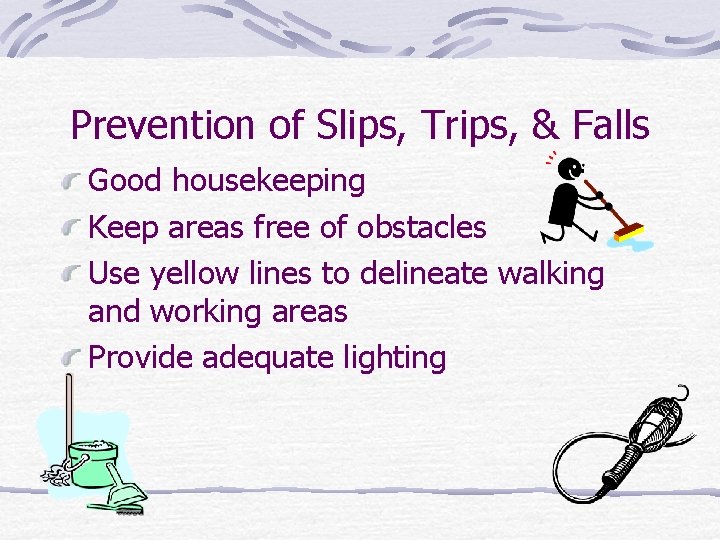 Prevention of Slips, Trips, & Falls

Good housekeeping

Keep areas free of obstacles

Use yellow lines to delineate walking and working areas

Provide adequate lighting